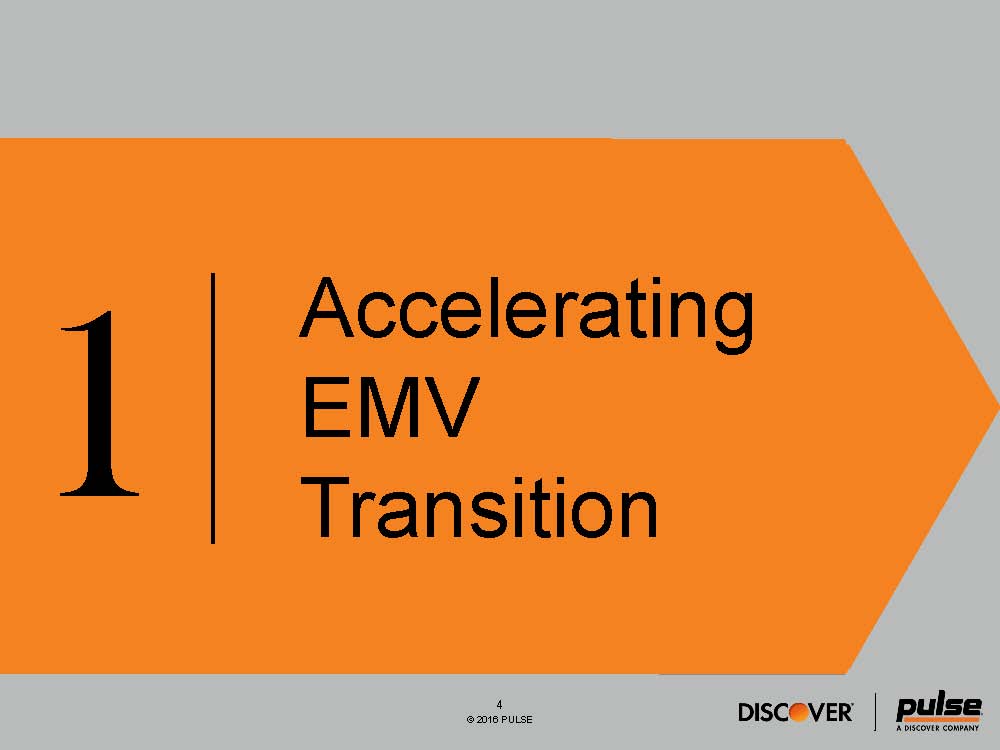 1

Accelerating EMV Transition

4
© 2016 PULSE

DISCOVER

pulse
A DISCOVER COMPANY